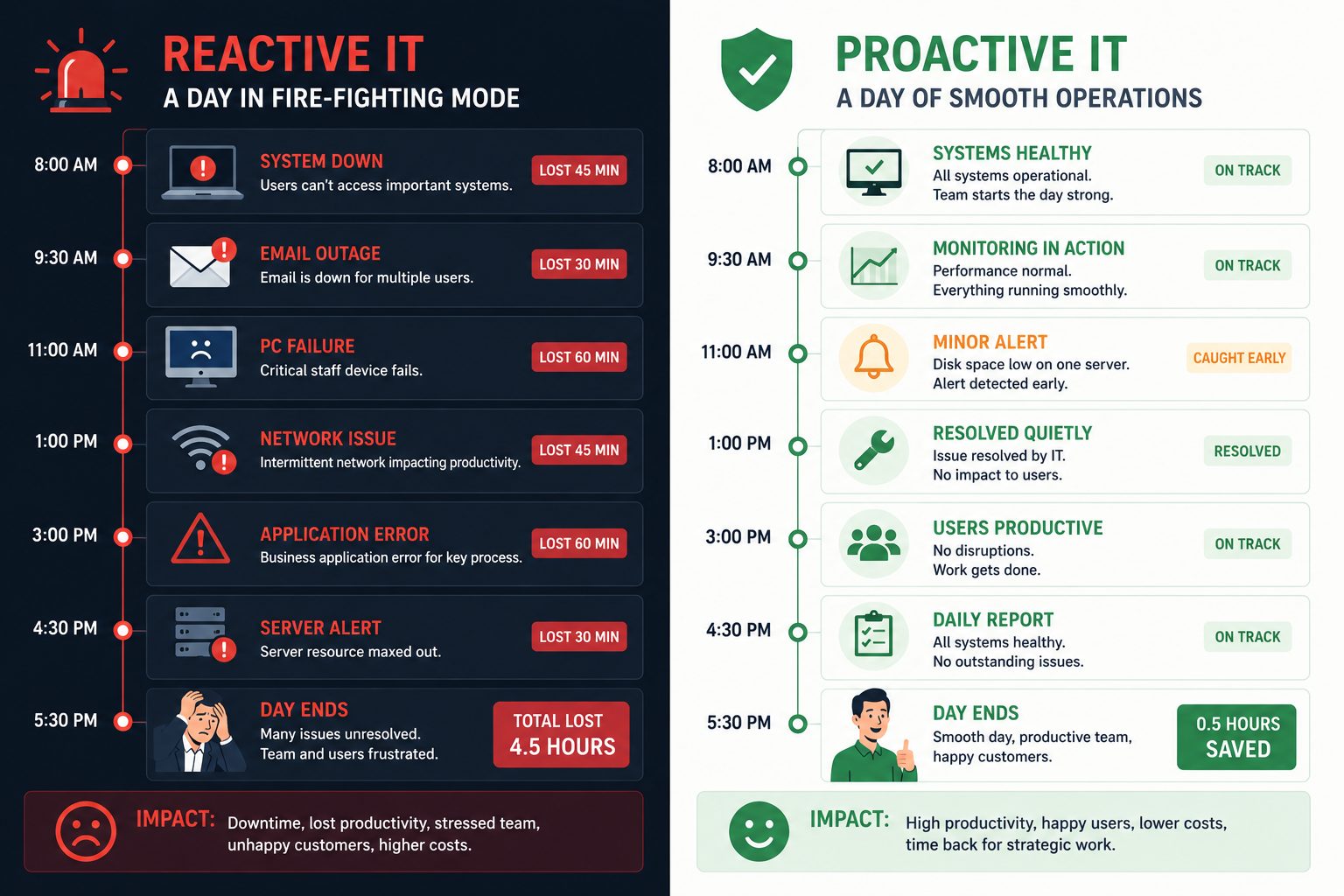 REACTIVE IT
A DAY IN FIRE-FIGHTING MODE

8:00 AM
SYSTEM DOWN
Users can't access important systems.
LOST 45 MIN

9:30 AM
EMAIL OUTAGE
Email is down for multiple users.
LOST 30 MIN

11:00 AM
PC FAILURE
Critical staff device fails.
LOST 60 MIN

1:00 PM
NETWORK ISSUE
Intermittent network impacting productivity.
LOST 45 MIN

3:00 PM
APPLICATION ERROR
Business application error for key process.
LOST 60 MIN

4:30 PM
SERVER ALERT
Server resource maxed out.
LOST 30 MIN

5:30 PM
DAY ENDS
Many issues unresolved.
Team and users frustrated.
TOTAL LOST
4.5 HOURS

IMPACT: Downtime, lost productivity, stressed team, unhappy customers, higher costs.

PROACTIVE IT
A DAY OF SMOOTH OPERATIONS

8:00 AM
SYSTEMS HEALTHY
All systems operational.
Team starts the day strong.
ON TRACK

9:30 AM
MONITORING IN ACTION
Performance normal.
Everything running smoothly.
ON TRACK

11:00 AM
MINOR ALERT
Disk space low on one server.
Alert detected early.
CAUGHT EARLY

1:00 PM
RESOLVED QUIETLY
Issue resolved by IT.
No impact to users.
RESOLVED

3:00 PM
USERS PRODUCTIVE
No disruptions.
Work gets done.
ON TRACK

4:30 PM
DAILY REPORT
All systems healthy.
No outstanding issues.
ON TRACK

5:30 PM
DAY ENDS
Smooth day, productive team, happy customers.
0.5 HOURS
SAVED

IMPACT: High productivity, happy users, lower costs, time back for strategic work.